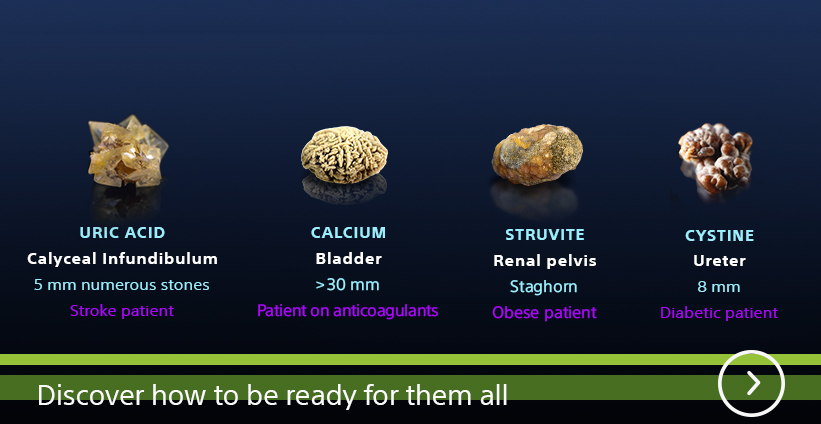 URIC ACID
Calyceal Infundibulum
5 mm numerous stones
Stroke patient

CALCIUM
Bladder
>30 mm
Patient on anticoagulants

STRUVITE
Renal pelvis
Staghorn
Obese patient

CYSTINE
Ureter
8 mm
Diabetic patient

Discover how to be ready for them all